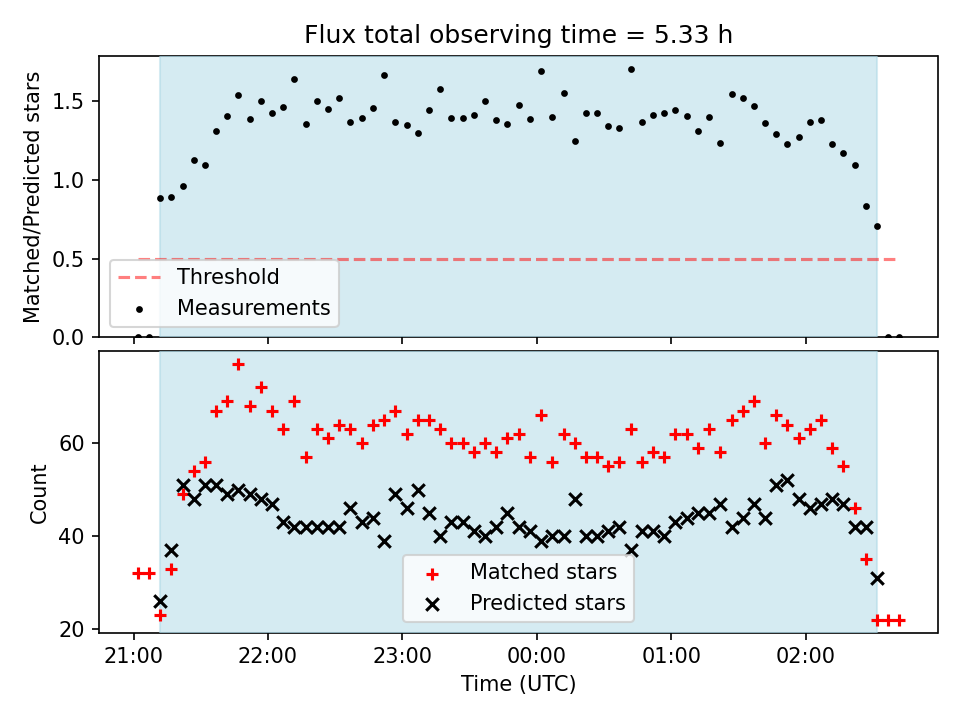 Flux total observing time = 5.33 h

Matched/Predicted stars

1.5
1.0
0.5
0.0

Threshold
Measurements

Count

60
40
20

Matched stars
Predicted stars

21:00 22:00 23:00 00:00 01:00 02:00

Time (UTC)